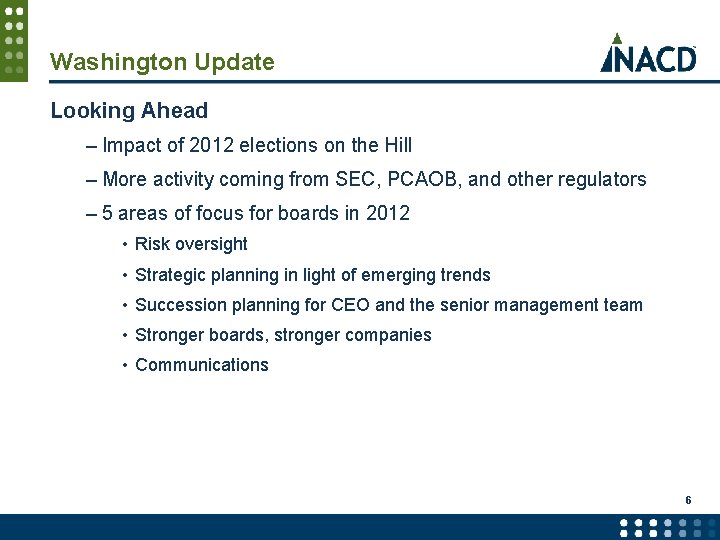 Washington Update

NACD

Looking Ahead

– Impact of 2012 elections on the Hill

– More activity coming from SEC, PCAOB, and other regulators

– 5 areas of focus for boards in 2012

• Risk oversight

• Strategic planning in light of emerging trends

• Succession planning for CEO and the senior management team

• Stronger boards, stronger companies

• Communications

6